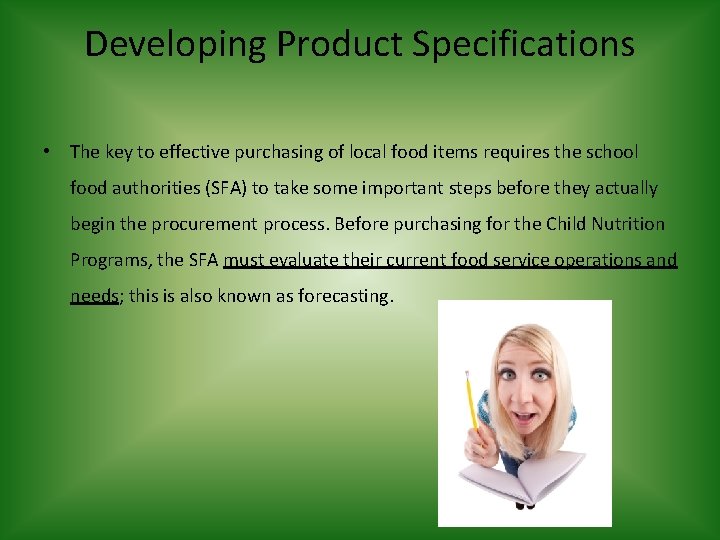 Developing Product Specifications

• The key to effective purchasing of local food items requires the school food authorities (SFA) to take some important steps before they actually begin the procurement process. Before purchasing for the Child Nutrition Programs, the SFA must evaluate their current food service operations and needs; this is also known as forecasting.